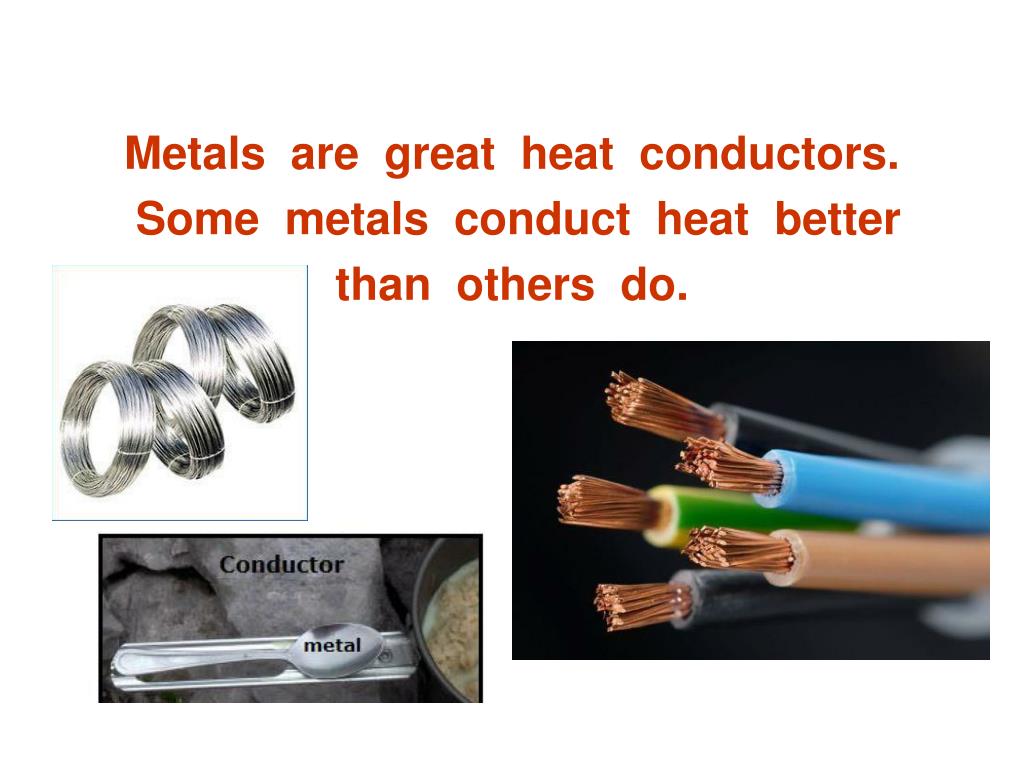 Metals are great heat conductors. Some metals conduct heat better than others do.

Conductor

metal